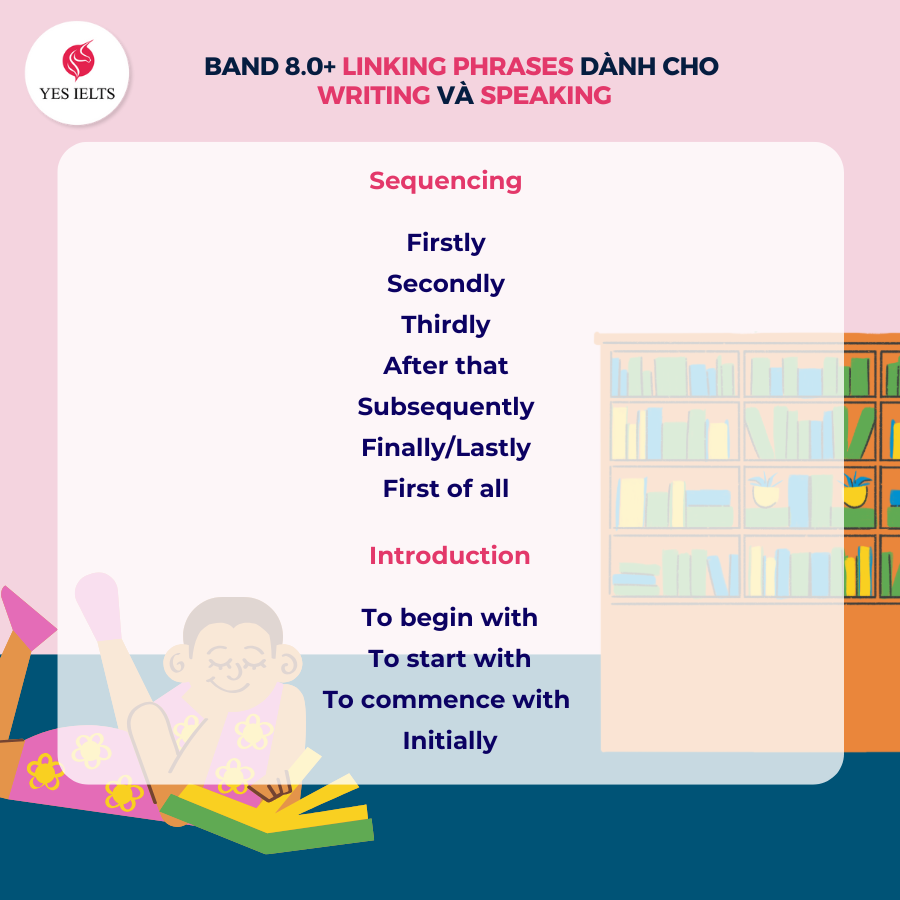 YES IELTS

BAND 8.0+ LINKING PHRASES DÀNH CHO WRITING VÀ SPEAKING

Sequencing

Firstly
Secondly
Thirdly
After that
Subsequently
Finally/Lastly
First of all

Introduction

To begin with
To start with
To commence with
Initially